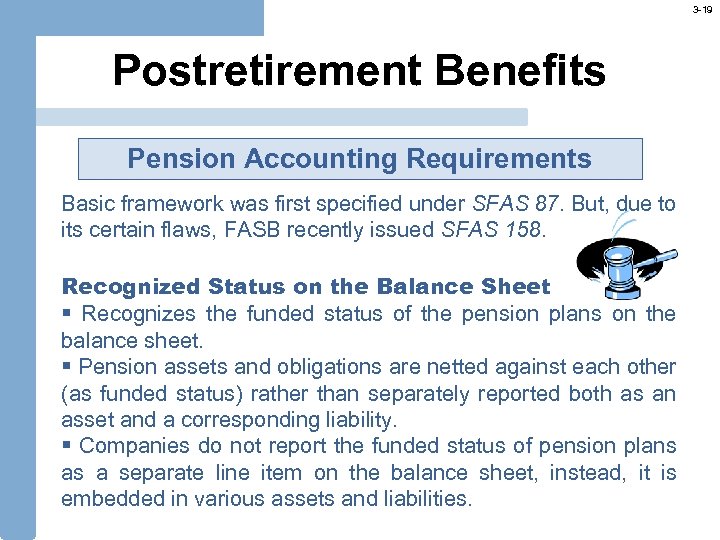 3-19

Postretirement Benefits

Pension Accounting Requirements

Basic framework was first specified under SFAS 87. But, due to its certain flaws, FASB recently issued SFAS 158.

Recognized Status on the Balance Sheet

▪ Recognizes the funded status of the pension plans on the balance sheet.

▪ Pension assets and obligations are netted against each other (as funded status) rather than separately reported both as an asset and a corresponding liability.

▪ Companies do not report the funded status of pension plans as a separate line item on the balance sheet, instead, it is embedded in various assets and liabilities.